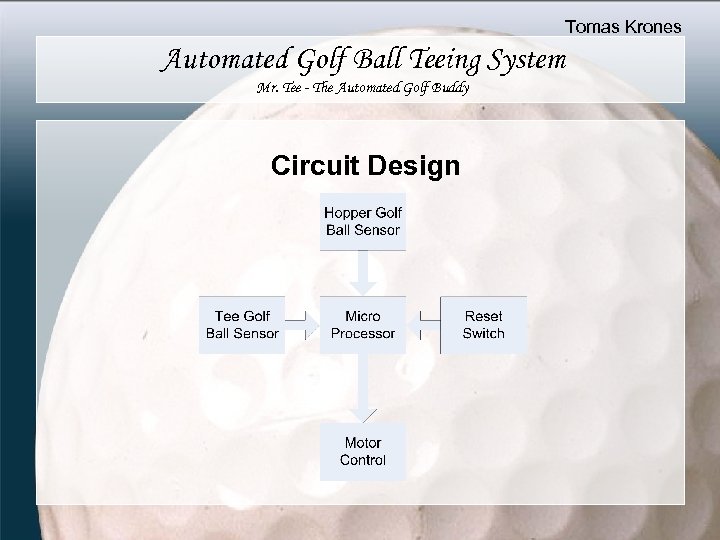 Tomas Krones

Automated Golf Ball Teeing System

Mr. Tee - The Automated Golf Buddy

Circuit Design

Hopper Golf Ball Sensor

Tee Golf Ball Sensor

Micro Processor

Reset Switch

Motor Control